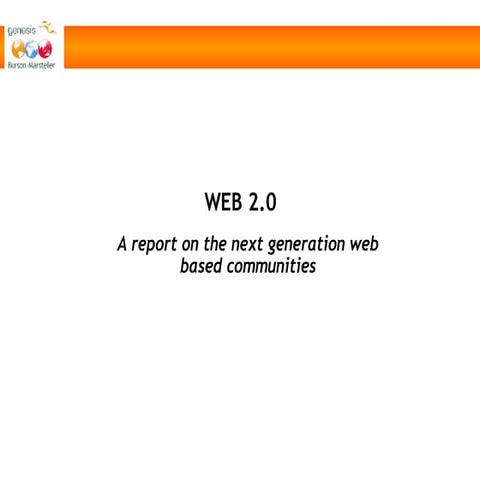 genesis
Burson-Marsteller

WEB 2.0

A report on the next generation web based communities